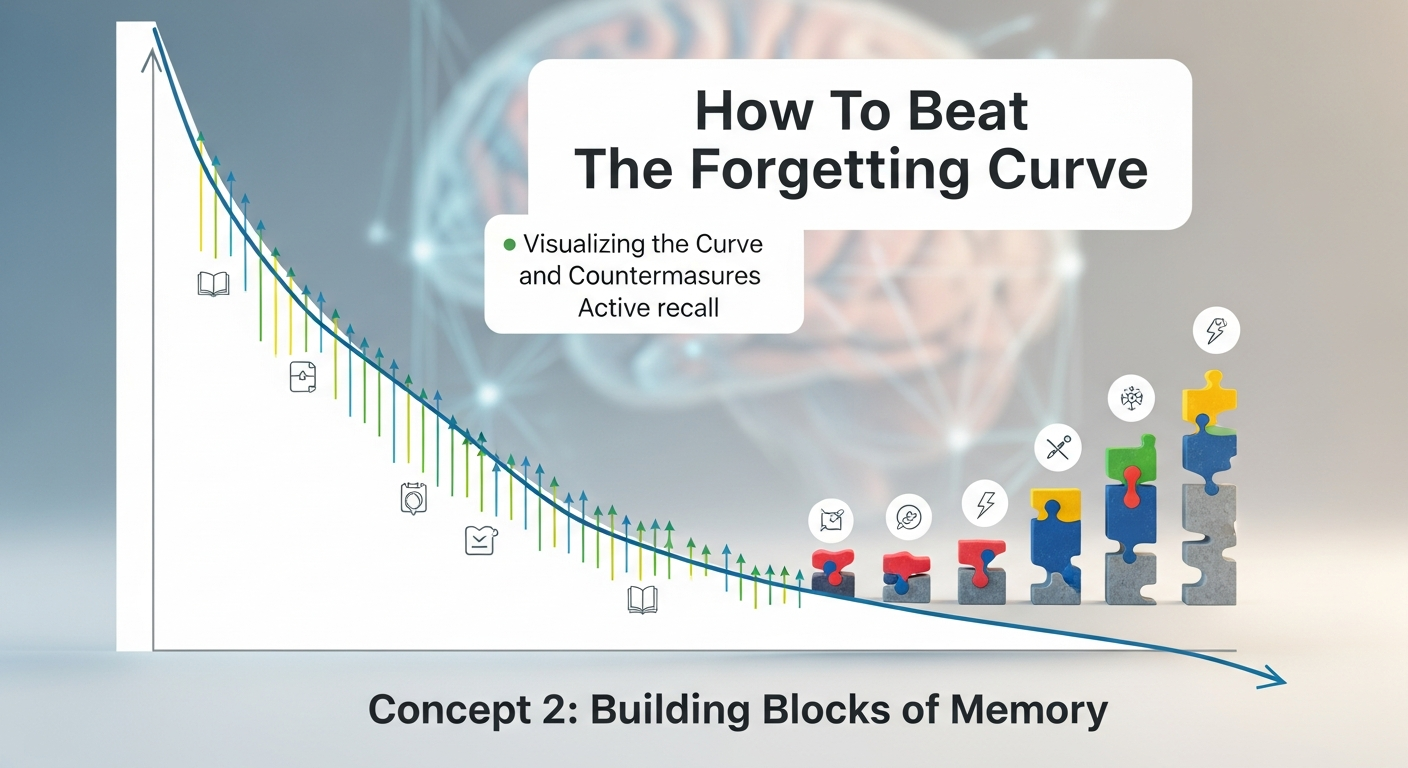 How To Beat
The Forgetting Curve

Visualizing the Curve and Countermasures Active recall

Concept 2: Building Blocks of Memory